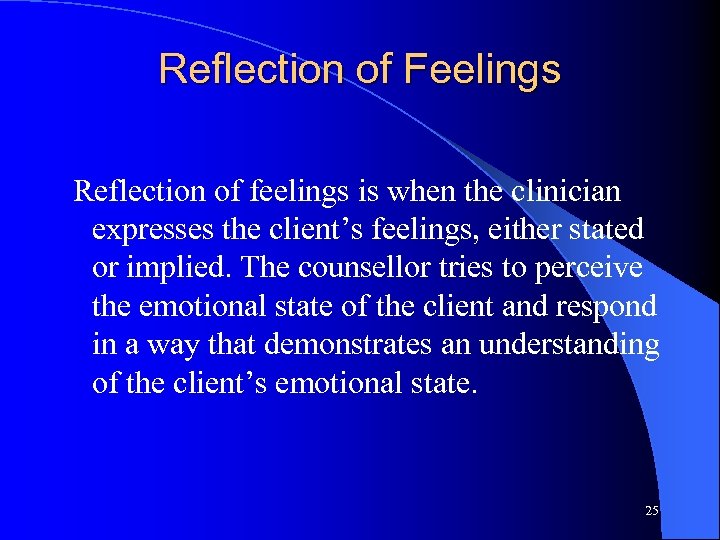 Reflection of Feelings

Reflection of feelings is when the clinician expresses the client’s feelings, either stated or implied. The counsellor tries to perceive the emotional state of the client and respond in a way that demonstrates an understanding of the client’s emotional state.

25